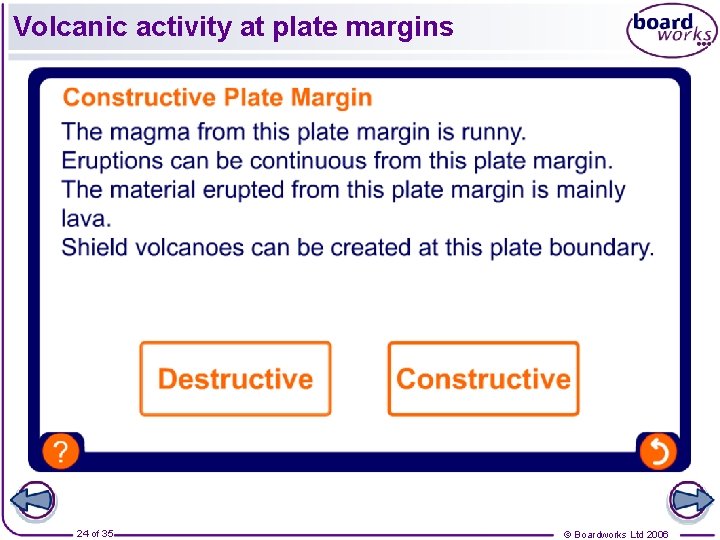 Volcanic activity at plate margins

board works

Constructive Plate Margin

The magma from this plate margin is runny.
Eruptions can be continuous from this plate margin.
The material erupted from this plate margin is mainly lava.
Shield volcanoes can be created at this plate boundary.

Destructive

Constructive

?

24 of 35

© Boardworks Ltd 2006